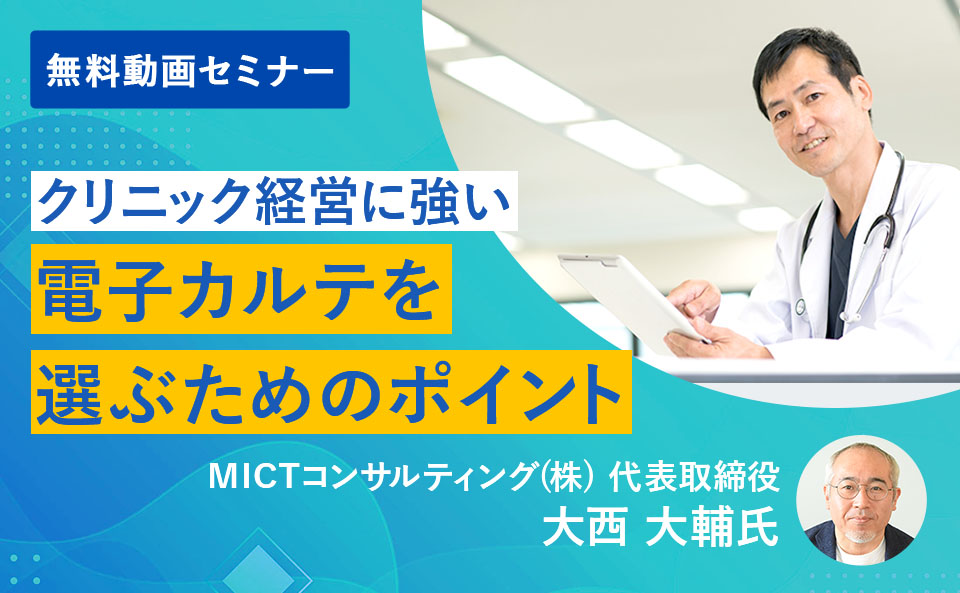 無料動画セミナー

クリニック経営に強い
電子カルテを
選ぶためのポイント

MICTコンサルティング(株) 代表取締役
大西 大輔氏